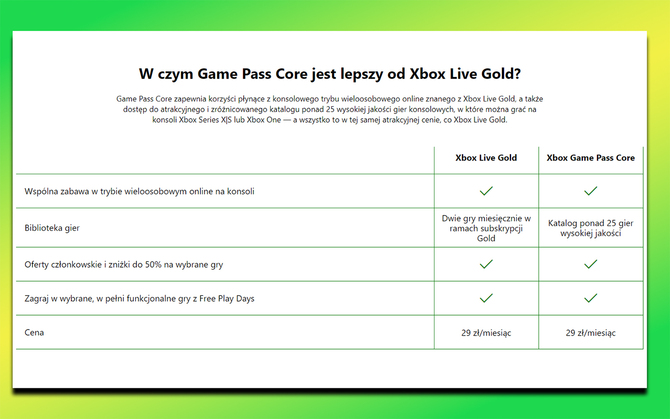 W czym Game Pass Core jest lepszy od Xbox Live Gold?

Game Pass Core zapewnia korzyści płynące z konsolowego trybu wieloosobowego online znanego z Xbox Live Gold, a także dostęp do atrakcyjnego i zróżnicowanego katalogu ponad 25 wysokiej jakości gier konsolowych, w które można grać na konsoli Xbox Series X|S lub Xbox One — a wszystko to w tej samej atrakcyjnej cenie, co Xbox Live Gold.

| | Xbox Live Gold | Xbox Game Pass Core |
|---|---|---|
| Wspólna zabawa w trybie wieloosobowym online na konsoli | ✓ | ✓ |
| Biblioteka gier | Dwie gry miesięcznie w ramach subskrypcji Gold | Katalog ponad 25 gier wysokiej jakości |
| Oferty członkowskie i zniżki do 50% na wybrane gry | ✓ | ✓ |
| Zagraj w wybrane, w pełni funkcjonalne gry z Free Play Days | ✓ | ✓ |
| Cena | 29 zł/miesiąc | 29 zł/miesiąc |